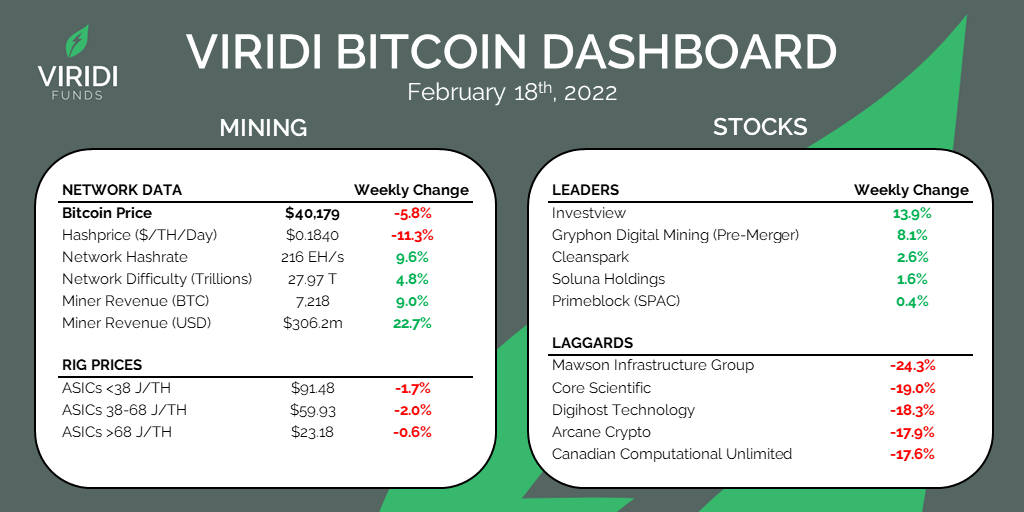 VIRIDI FUNDS

VIRIDI BITCOIN DASHBOARD

February 18$^{th}$, 2022

MINING

| NETWORK DATA | | Weekly Change |
|---|---|---|
| Bitcoin Price | $40,179 | -5.8% |
| Hashprice ($/TH/Day) | $0.1840 | -11.3% |
| Network Hashrate | 216 EH/s | 9.6% |
| Network Difficulty (Trillions) | 27.97 T | 4.8% |
| Miner Revenue (BTC) | 7,218 | 9.0% |
| Miner Revenue (USD) | $306.2m | 22.7% |

| RIG PRICES | | |
|---|---|---|
| ASICs <38 J/TH | $91.48 | -1.7% |
| ASICs 38-68 J/TH | $59.93 | -2.0% |
| ASICs >68 J/TH | $23.18 | -0.6% |

STOCKS

| LEADERS | Weekly Change |
|---|---|
| Investview | 13.9% |
| Gryphon Digital Mining (Pre-Merger) | 8.1% |
| Cleanspark | 2.6% |
| Soluna Holdings | 1.6% |
| Primeblock (SPAC) | 0.4% |

| LAGGARDS | |
|---|---|
| Mawson Infrastructure Group | -24.3% |
| Core Scientific | -19.0% |
| Digihost Technology | -18.3% |
| Arcane Crypto | -17.9% |
| Canadian Computational Unlimited | -17.6% |